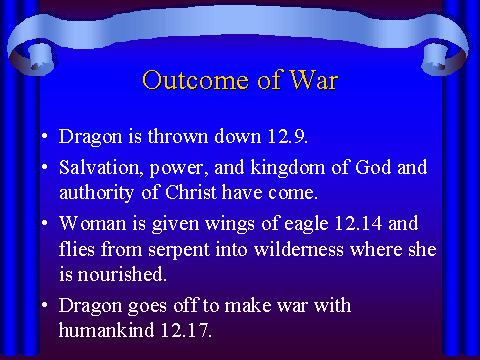 Outcome of War

• Dragon is thrown down 12.9.

• Salvation, power, and kingdom of God and authority of Christ have come.

• Woman is given wings of eagle 12.14 and flies from serpent into wilderness where she is nourished.

• Dragon goes off to make war with humankind 12.17.